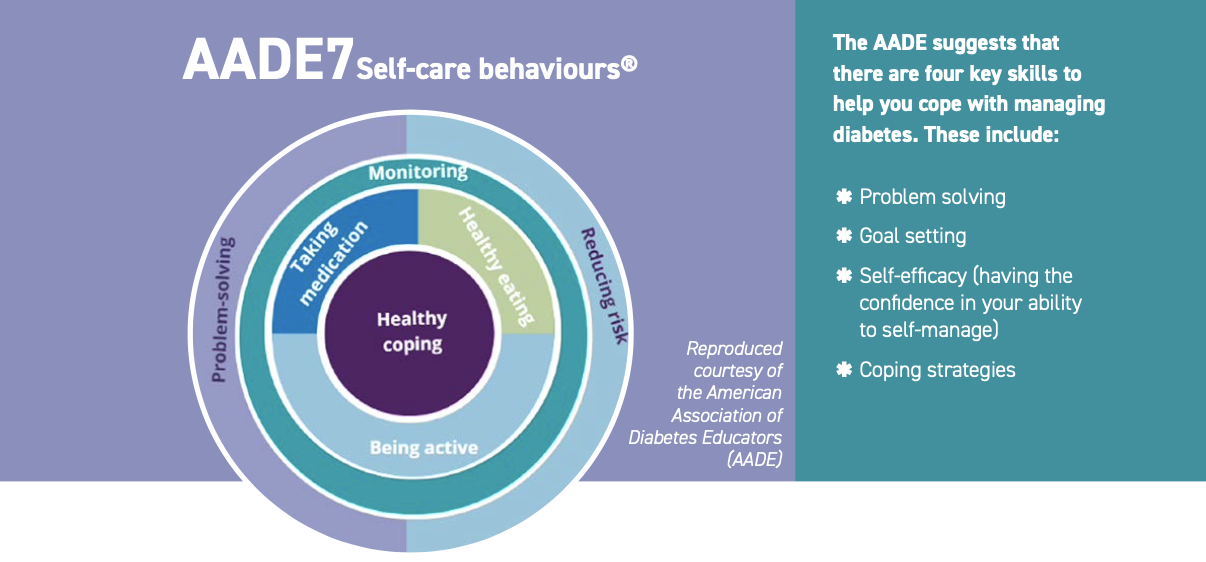 AADE7 Self-care behaviours®

Monitoring

Taking medication

Healthy eating

Healthy coping

Being active

Problem-solving

Reducing risk

Reproduced courtesy of the American Association of Diabetes Educators (AADE)

The AADE suggests that there are four key skills to help you cope with managing diabetes. These include:

✽ Problem solving

✽ Goal setting

✽ Self-efficacy (having the confidence in your ability to self-manage)

✽ Coping strategies